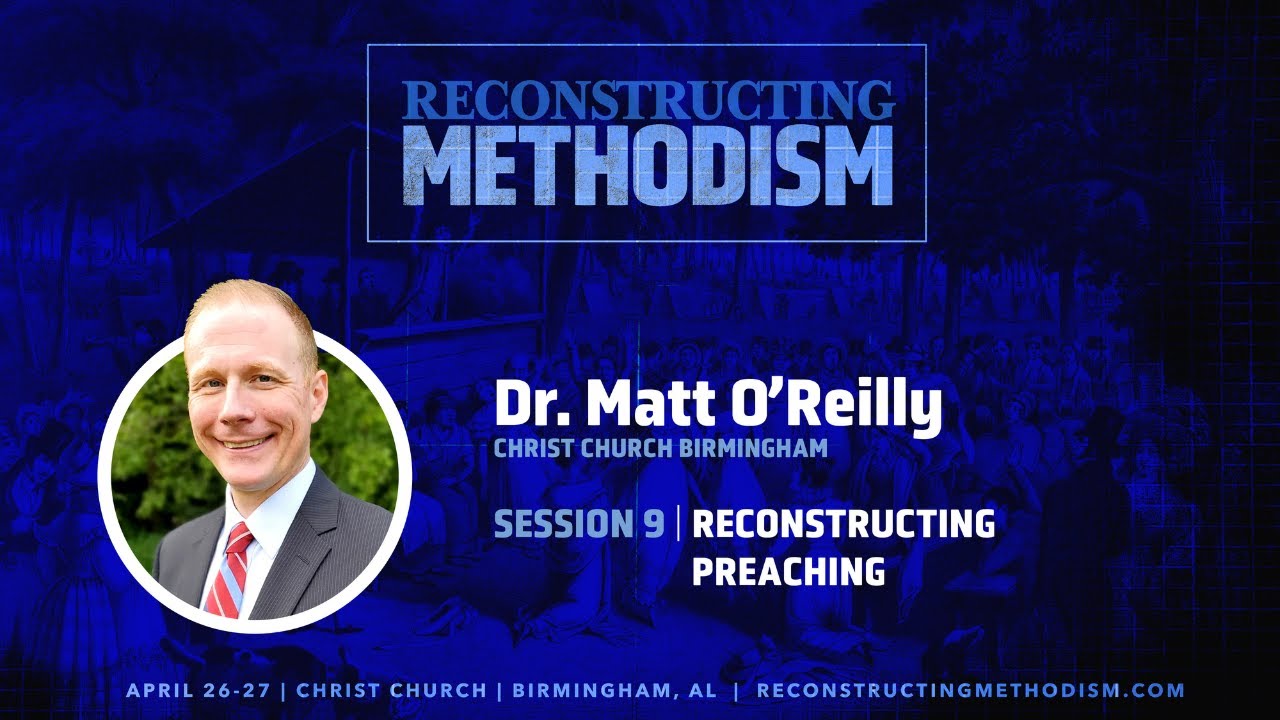 RECONSTRUCTING
METHODISM

Dr. Matt O'Reilly
CHRIST CHURCH BIRMINGHAM

SESSION 9 | RECONSTRUCTING PREACHING

APRIL 26-27 | CHRIST CHURCH | BIRMINGHAM, AL | RECONSTRUCTINGMETHODISM.COM